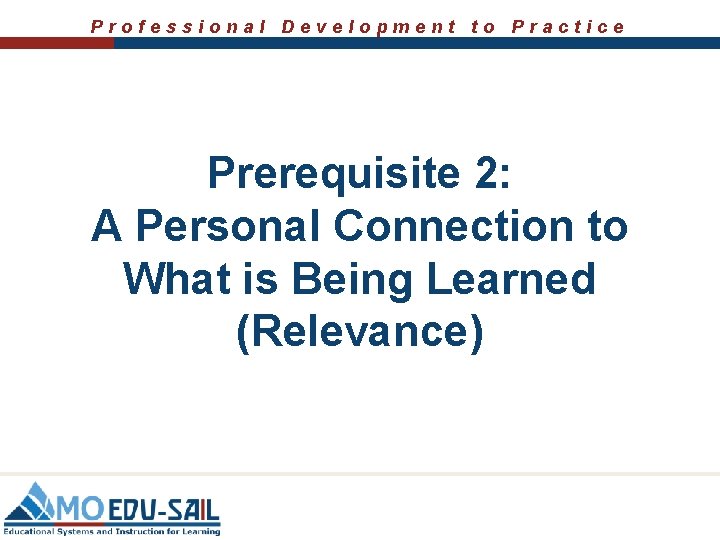 Professional Development to Practice

Prerequisite 2:
A Personal Connection to What is Being Learned (Relevance)

MO EDU-SAIL
Educational Systems and Instruction for Learning